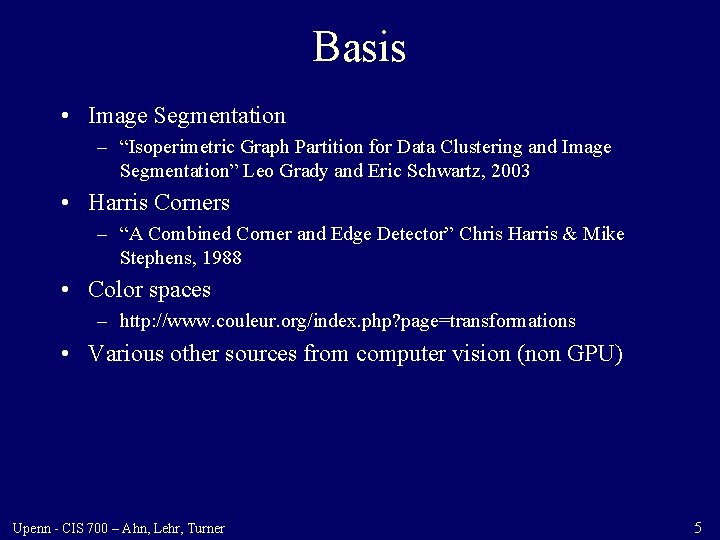 Basis

• Image Segmentation
– "Isoperimetric Graph Partition for Data Clustering and Image Segmentation" Leo Grady and Eric Schwartz, 2003

• Harris Corners
– "A Combined Corner and Edge Detector" Chris Harris & Mike Stephens, 1988

• Color spaces
– http://www.couleur.org/index.php?page=transformations

• Various other sources from computer vision (non GPU)

Upenn - CIS 700 – Ahn, Lehr, Turner

5